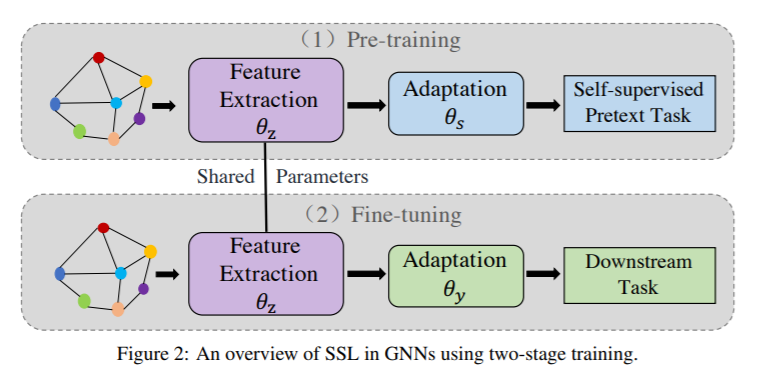 （1）Pre-training

Feature Extraction $\theta_z$

Adaptation $\theta_s$

Self-supervised Pretext Task

Shared Parameters

（2）Fine-tuning

Feature Extraction $\theta_z$

Adaptation $\theta_y$

Downstream Task

Figure 2: An overview of SSL in GNNs using two-stage training.